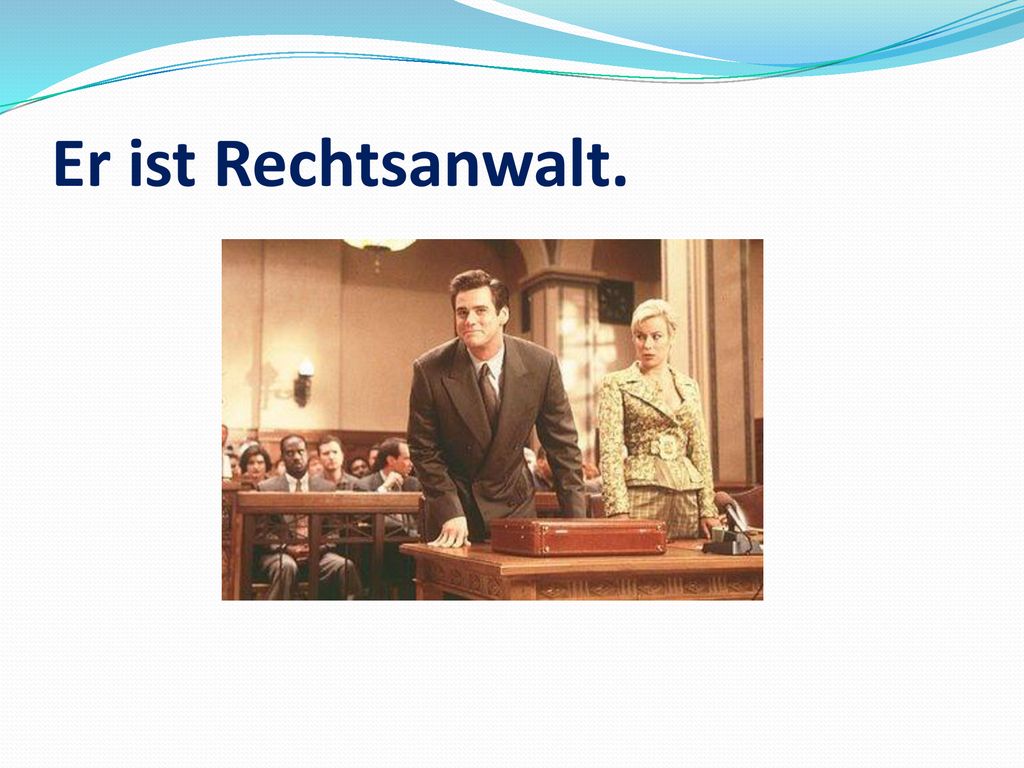 Er ist Rechtsanwalt.